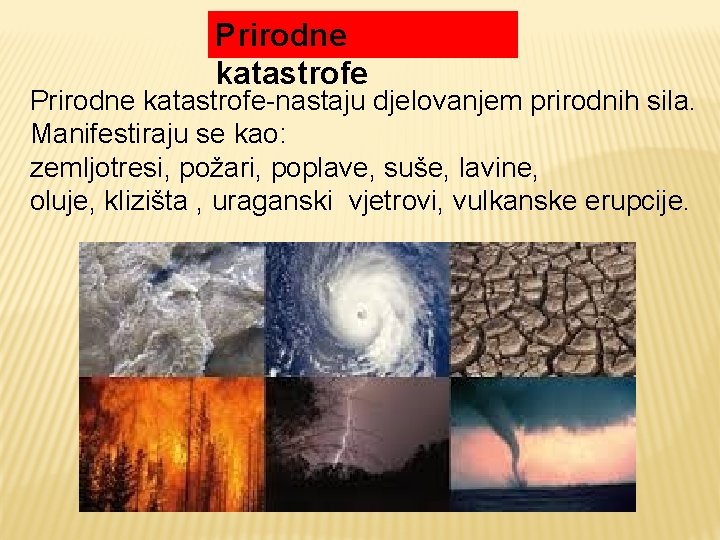 Prirodne katastrofe

Prirodne katastrofe-nastaju djelovanjem prirodnih sila. Manifestiraju se kao:
zemljotresi, požari, poplave, suše, lavine, oluje, klizišta , uraganski vjetrovi, vulkanske erupcije.